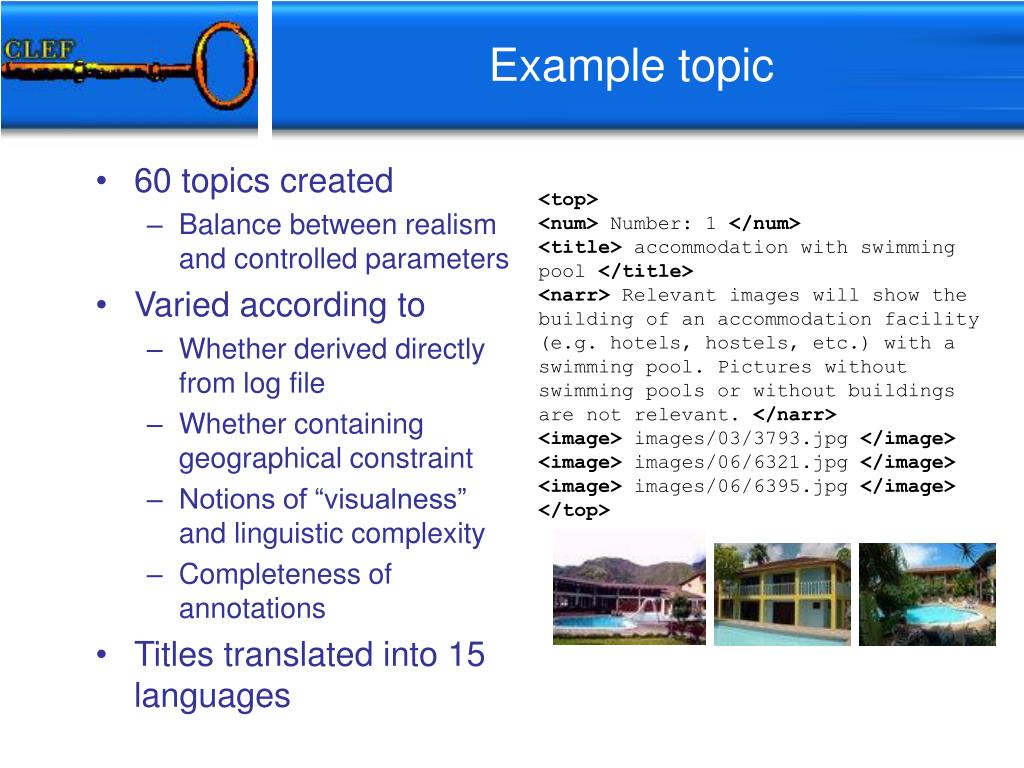 CLEF

Example topic

• 60 topics created
– Balance between realism and controlled parameters
• Varied according to
– Whether derived directly from log file
– Whether containing geographical constraint
– Notions of “visualness” and linguistic complexity
– Completeness of annotations
• Titles translated into 15 languages

<top>
<num> Number: 1 </num>
<title> accommodation with swimming pool </title>
<narr> Relevant images will show the building of an accommodation facility (e.g. hotels, hostels, etc.) with a swimming pool. Pictures without swimming pools or without buildings are not relevant. </narr>
<image> images/03/3793.jpg </image>
<image> images/06/6321.jpg </image>
<image> images/06/6395.jpg </image>
</top>